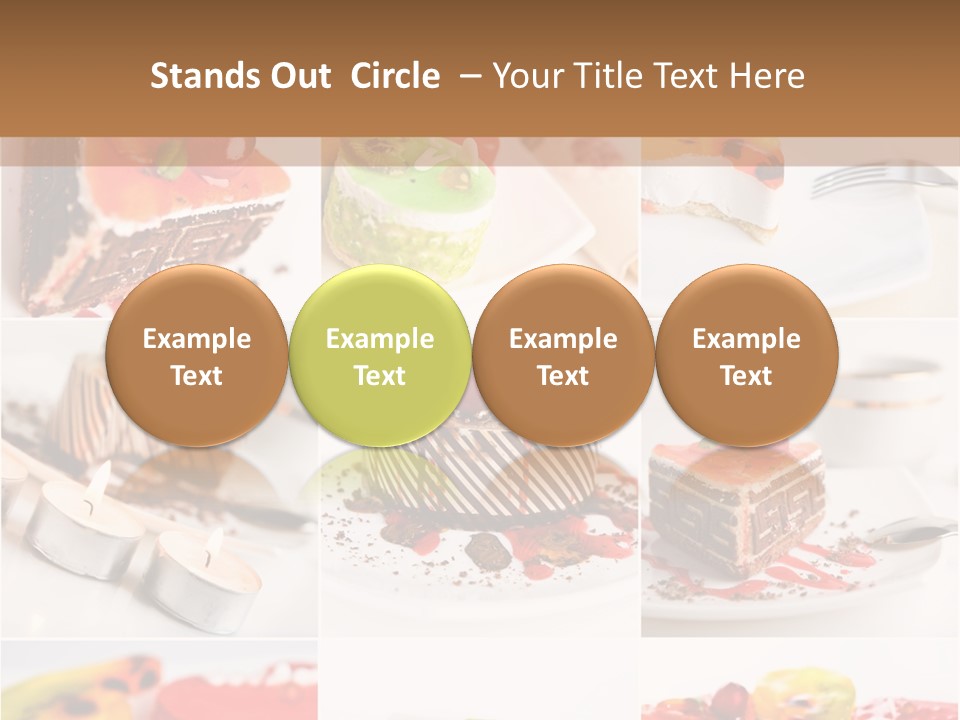 Stands Out Circle – Your Title Text Here

Example Text

Example Text

Example Text

Example Text